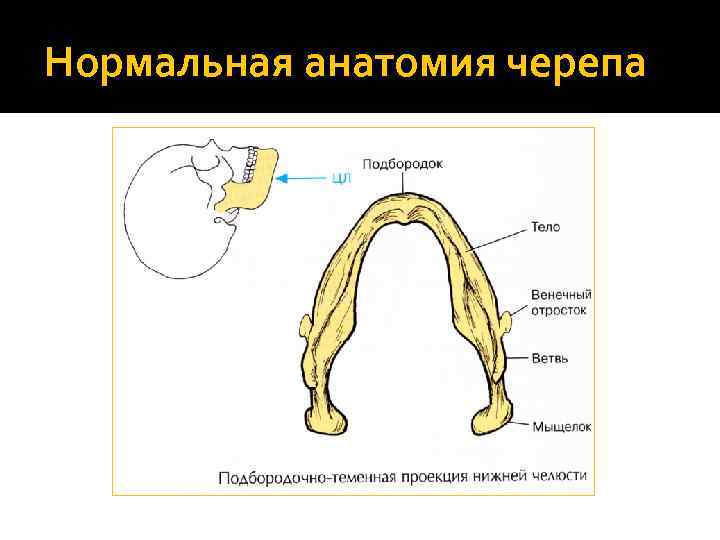 Нормальная анатомия черепа

ЦЛ

Подбородок

Тело

Венечный отросток

Ветвь

Мыщелок

Подбородочно-теменная проекция нижней челюсти